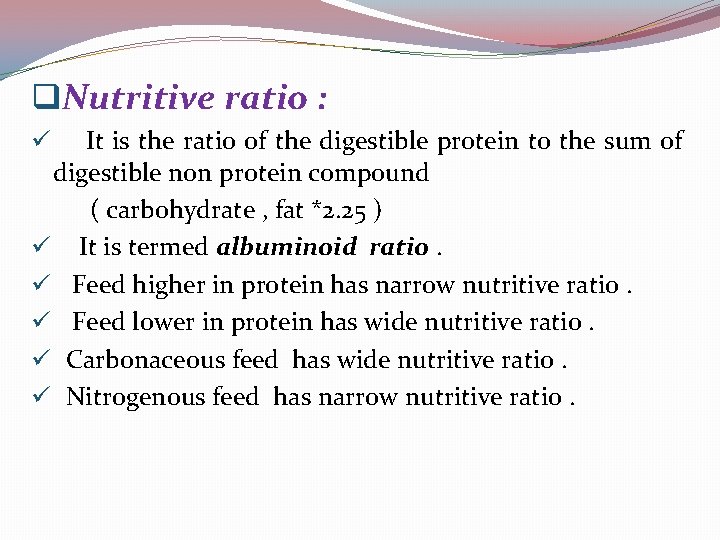 ❑Nutritive ratio :

✓ It is the ratio of the digestible protein to the sum of digestible non protein compound ( carbohydrate , fat *2.25 )

✓ It is termed albuminoid ratio .

✓ Feed higher in protein has narrow nutritive ratio .

✓ Feed lower in protein has wide nutritive ratio .

✓ Carbonaceous feed has wide nutritive ratio .

✓ Nitrogenous feed has narrow nutritive ratio .